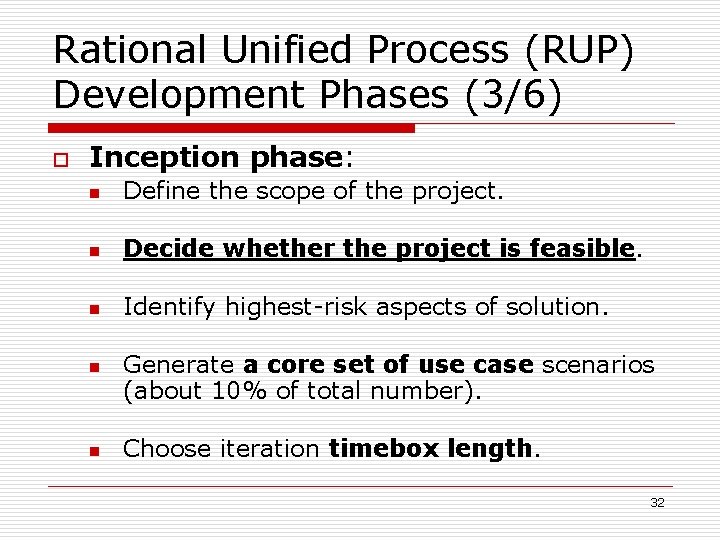 Rational Unified Process (RUP) Development Phases (3/6)

Inception phase:

Define the scope of the project.

Decide whether the project is feasible.

Identify highest-risk aspects of solution.

Generate a core set of use case scenarios (about 10% of total number).

Choose iteration timebox length.

32